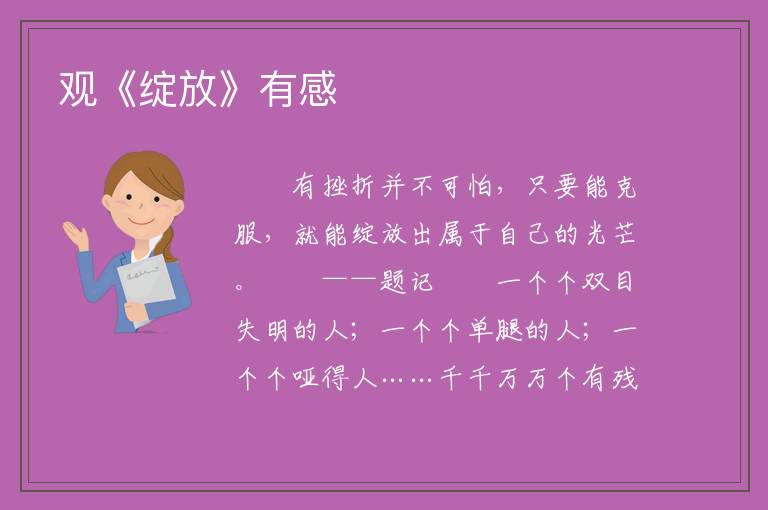 观《绽放》有感

有挫折并不可怕，只要能克服，就能绽放出属于自己的光芒。　　——题记　　一个个双目失明的人；一个个单腿的人；一个个哑得人……千千万万个有残